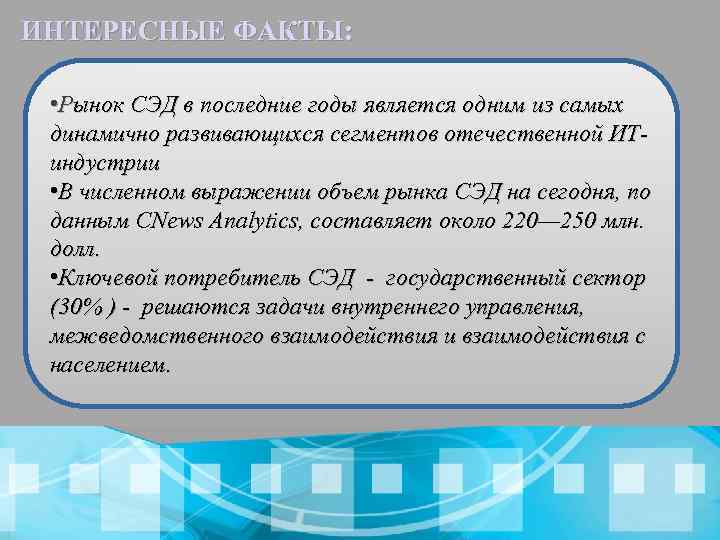 ИНТЕРЕСНЫЕ ФАКТЫ:

•Рынок СЭД в последние годы является одним из самых динамично развивающихся сегментов отечественной ИТ-индустрии

•В численном выражении объем рынка СЭД на сегодня, по данным CNews Analytics, составляет около 220—250 млн. долл.

•Ключевой потребитель СЭД - государственный сектор (30% ) - решаются задачи внутреннего управления, межведомственного взаимодействия и взаимодействия с населением.